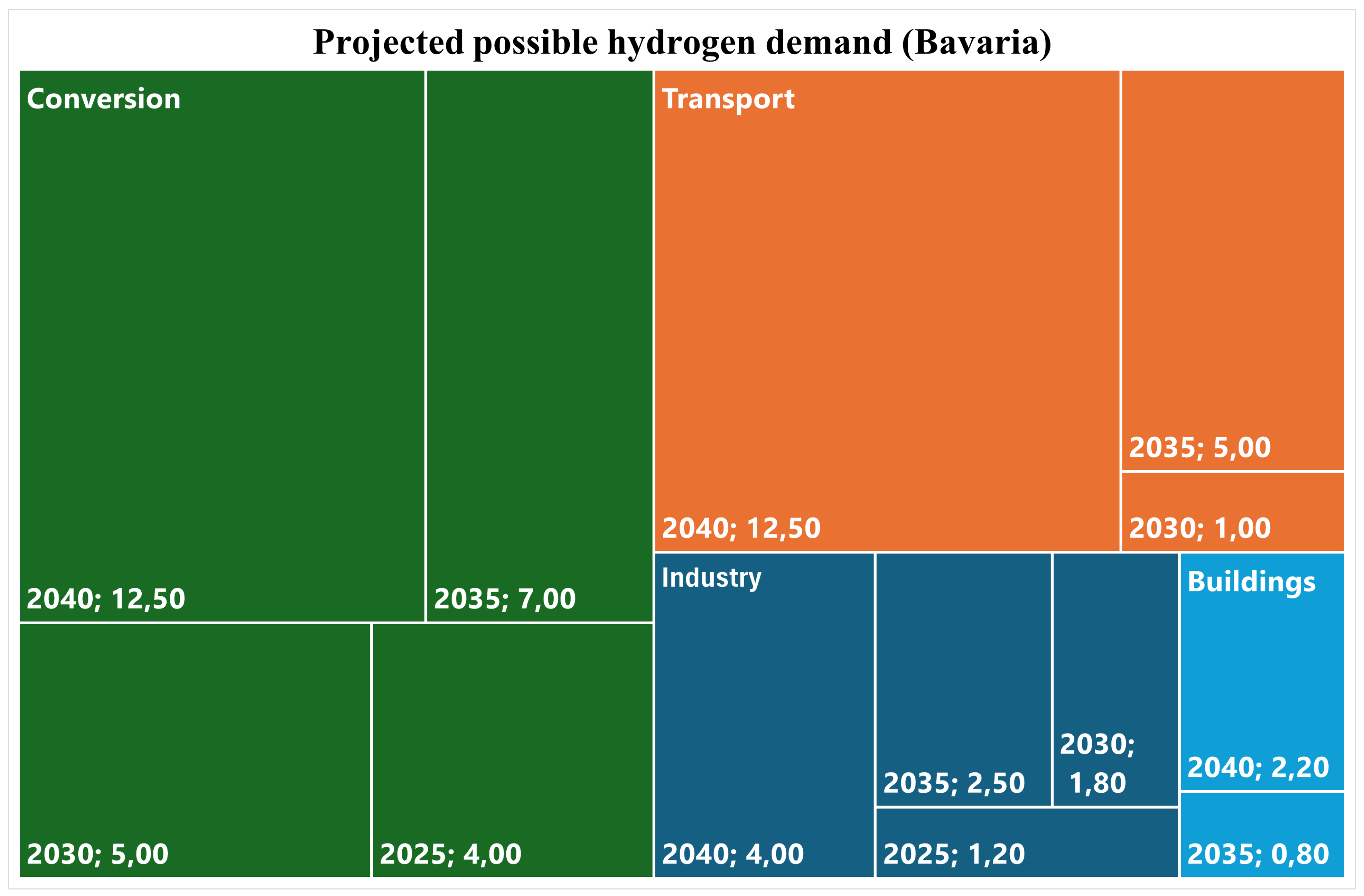 Projected possible hydrogen demand (Bavaria)

Conversion

2040; 12,50

2035; 7,00

2030; 5,00

2025; 4,00

Transport

2040; 12,50

2035; 5,00

2030; 1,00

Industry

2040; 4,00

2035; 2,50

2030; 1,80

2025; 1,20

Buildings

2040; 2,20

2035; 0,80